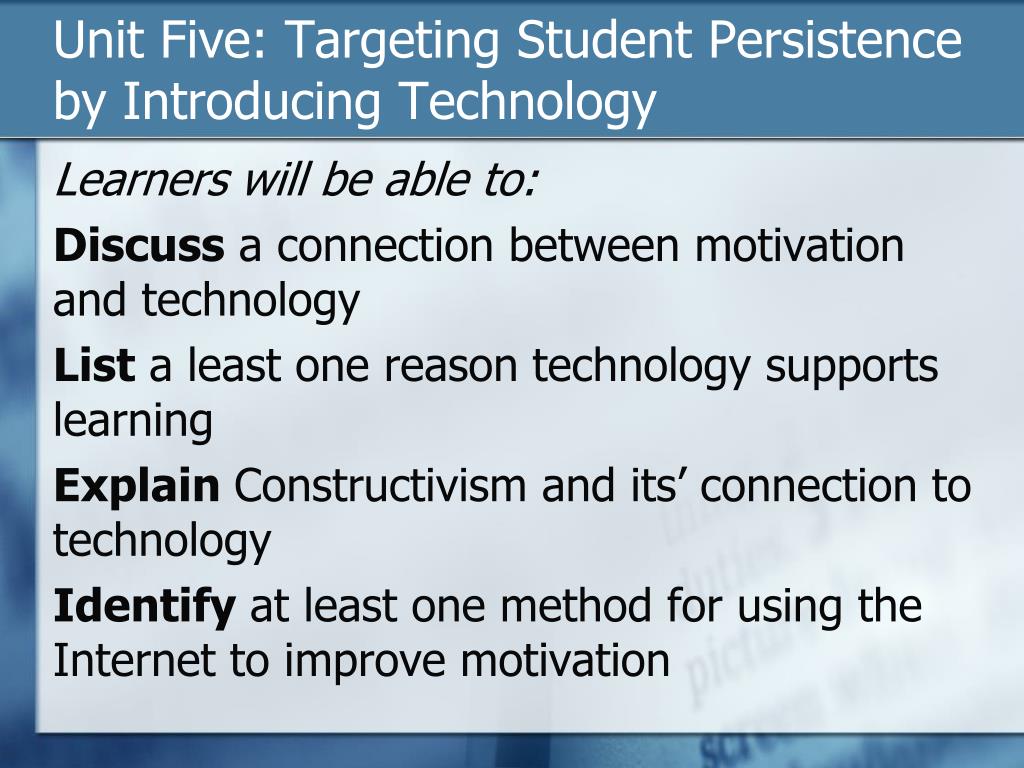 Unit Five: Targeting Student Persistence by Introducing Technology

Learners will be able to:

Discuss a connection between motivation and technology

List a least one reason technology supports learning

Explain Constructivism and its' connection to technology

Identify at least one method for using the Internet to improve motivation